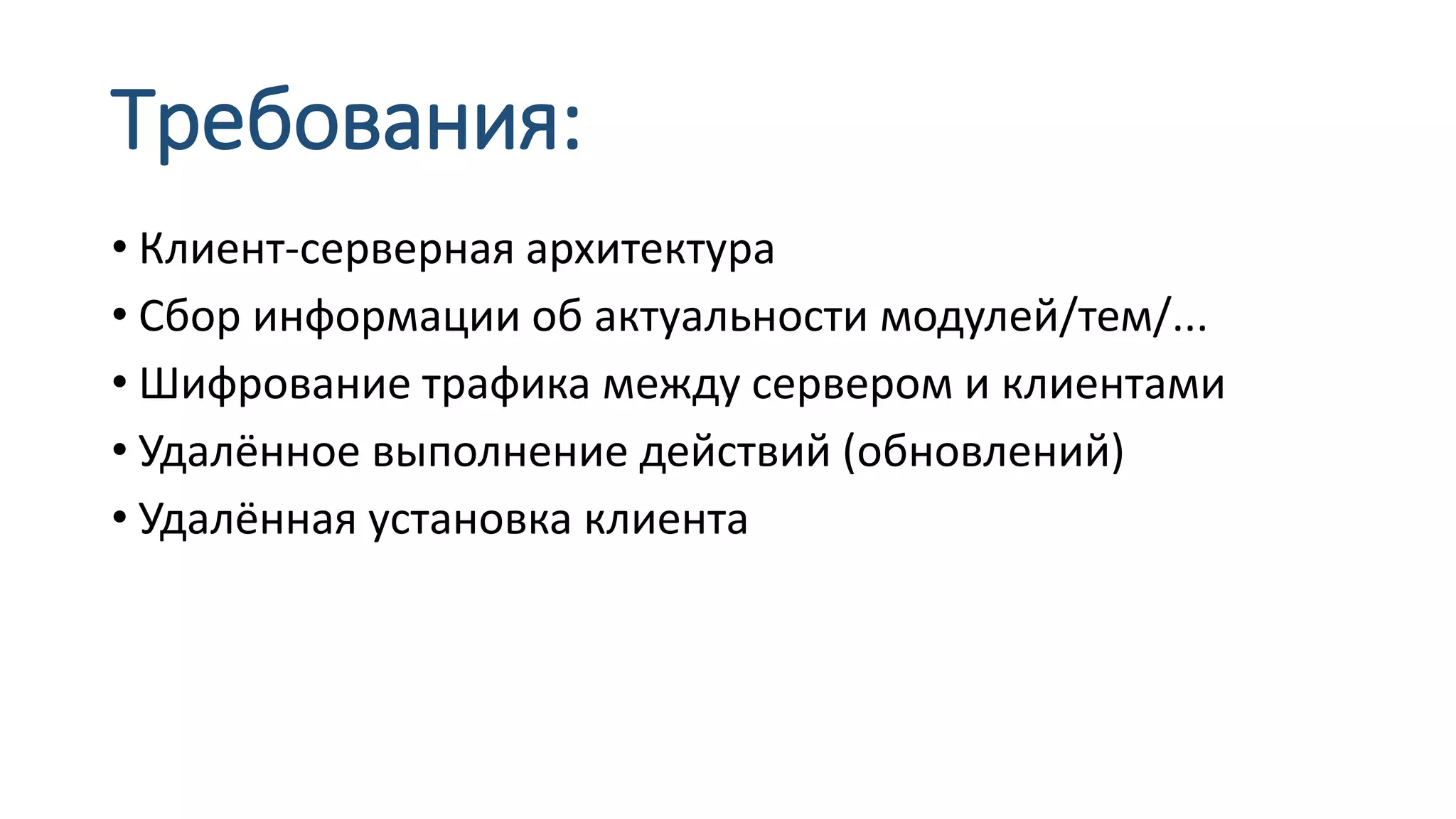 Требования:

• Клиент-серверная архитектура
• Сбор информации об актуальности модулей/тем/...
• Шифрование трафика между сервером и клиентами
• Удалённое выполнение действий (обновлений)
• Удалённая установка клиента